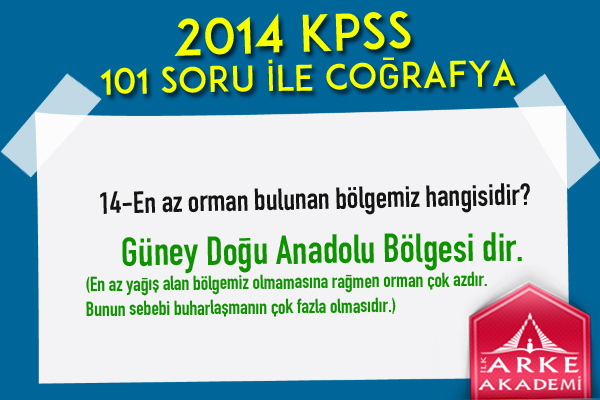 2014 KPSS
101 SORU İLE COĞRAFYA

14-En az orman bulunan bölgemiz hangisidir?

Güney Doğu Anadolu Bölgesi dir.

(En az yağış alan bölgemiz olmamasına rağmen orman çok azdır. Bunun sebebi buharlaşmanın çok fazla olmasıdır.)

İLK ARKE AKADEMİ